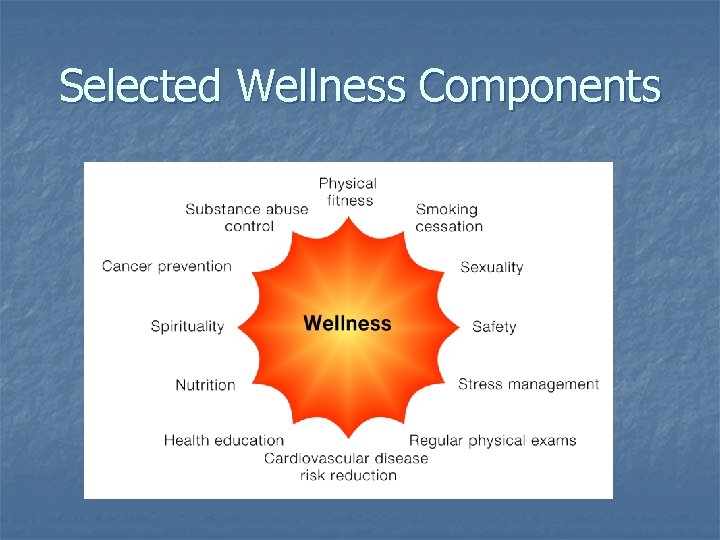 Selected Wellness Components

Physical fitness

Smoking cessation

Sexuality

Safety

Stress management

Regular physical exams

Cardiovascular disease risk reduction

Health education

Nutrition

Spirituality

Cancer prevention

Substance abuse control

Wellness